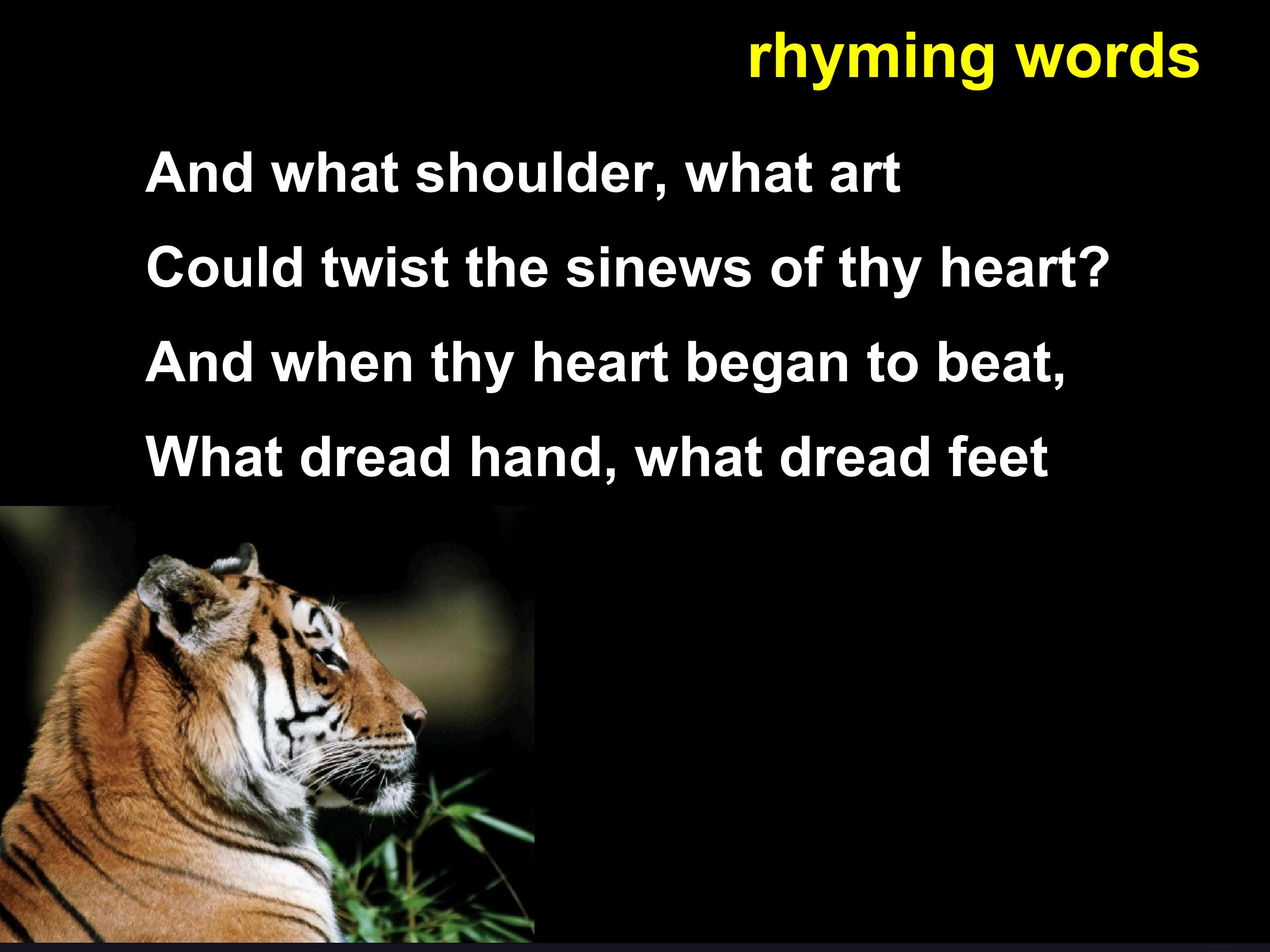 rhyming words

And what shoulder, what art
Could twist the sinews of thy heart?
And when thy heart began to beat,
What dread hand, what dread feet